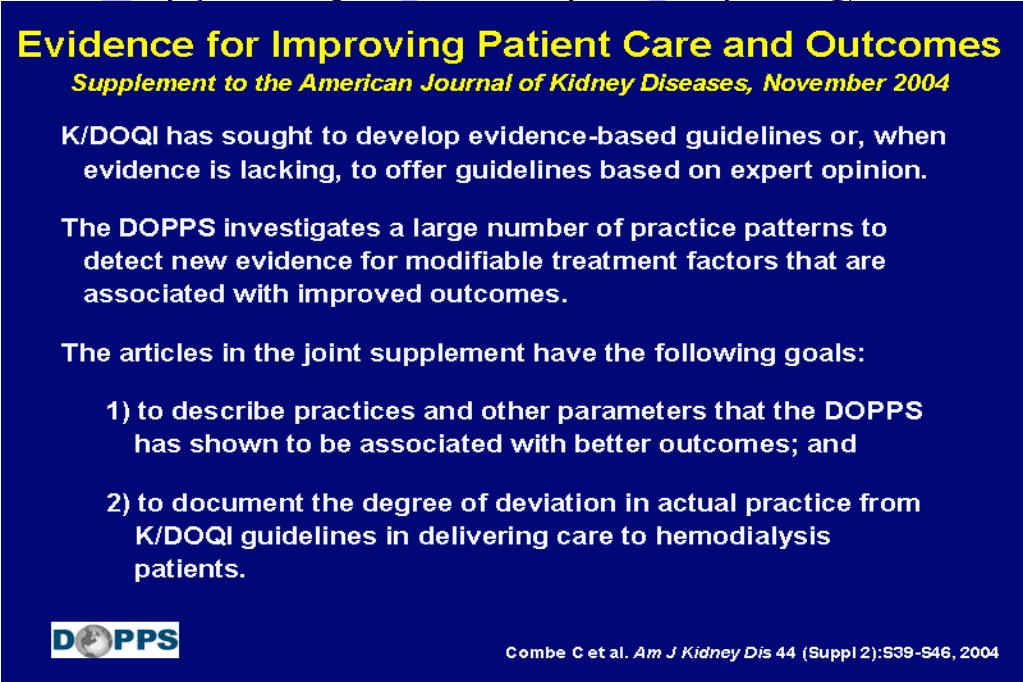 Evidence for Improving Patient Care and Outcomes
Supplement to the American Journal of Kidney Diseases, November 2004

K/DOQI has sought to develop evidence-based guidelines or, when evidence is lacking, to offer guidelines based on expert opinion.

The DOPPS investigates a large number of practice patterns to detect new evidence for modifiable treatment factors that are associated with improved outcomes.

The articles in the joint supplement have the following goals:

1) to describe practices and other parameters that the DOPPS has shown to be associated with better outcomes; and

2) to document the degree of deviation in actual practice from K/DOQI guidelines in delivering care to hemodialysis patients.

DOPPS

Combe C et al. Am J Kidney Dis 44 (Suppl 2):S39-S46, 2004